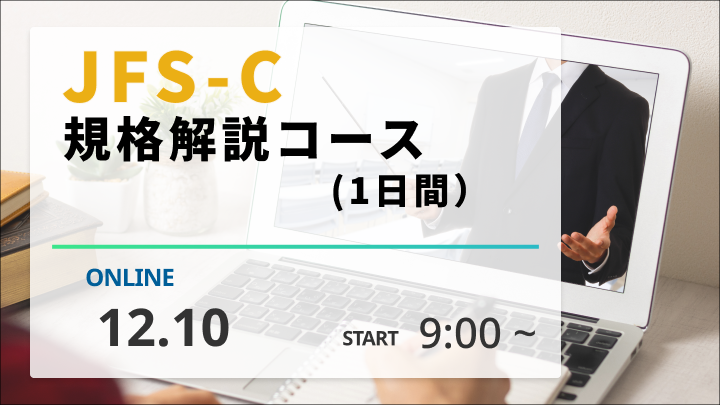 JFS-C
規格解説コース
(1日間)

ONLINE

12.10

START 9:00 ~